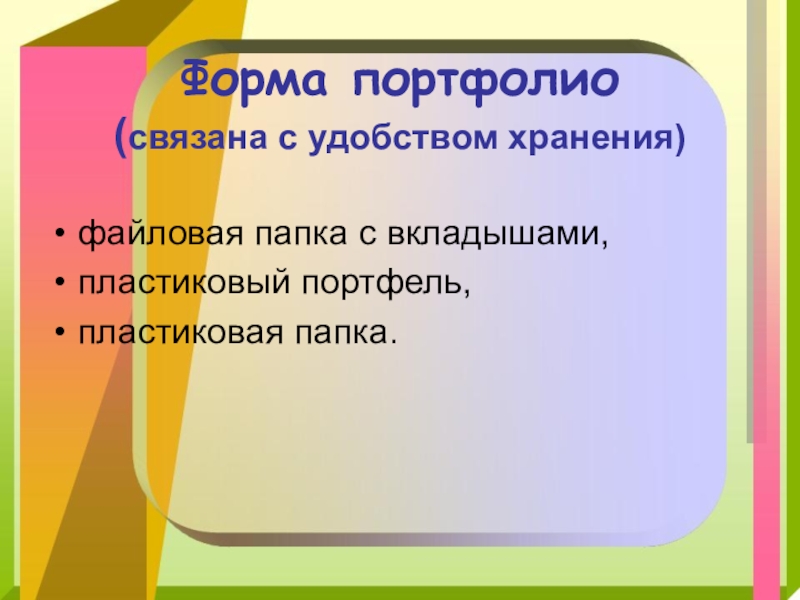 Форма портфолио (связана с удобством хранения)

• файловая папка с вкладышами,
• пластиковый портфель,
• пластиковая папка.